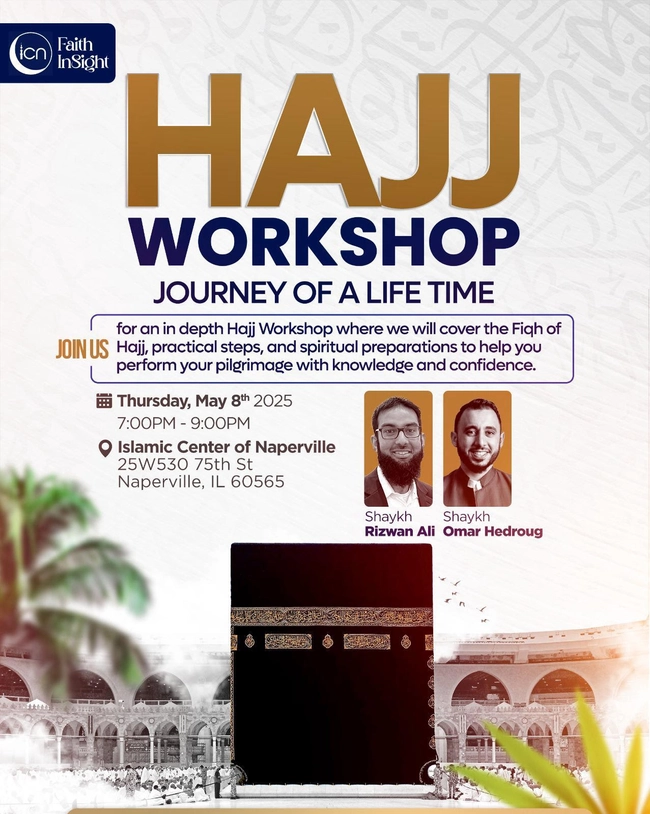 icn Faith InSight

HAJJ
WORKSHOP
JOURNEY OF A LIFE TIME

JOIN US for an in depth Hajj Workshop where we will cover the Fiqh of Hajj, practical steps, and spiritual preparations to help you perform your pilgrimage with knowledge and confidence.

Thursday, May 8th 2025
7:00PM - 9:00PM

Islamic Center of Naperville
25W530 75th St
Naperville, IL 60565

Shaykh
Rizwan Ali

Shaykh
Omar Hedroug